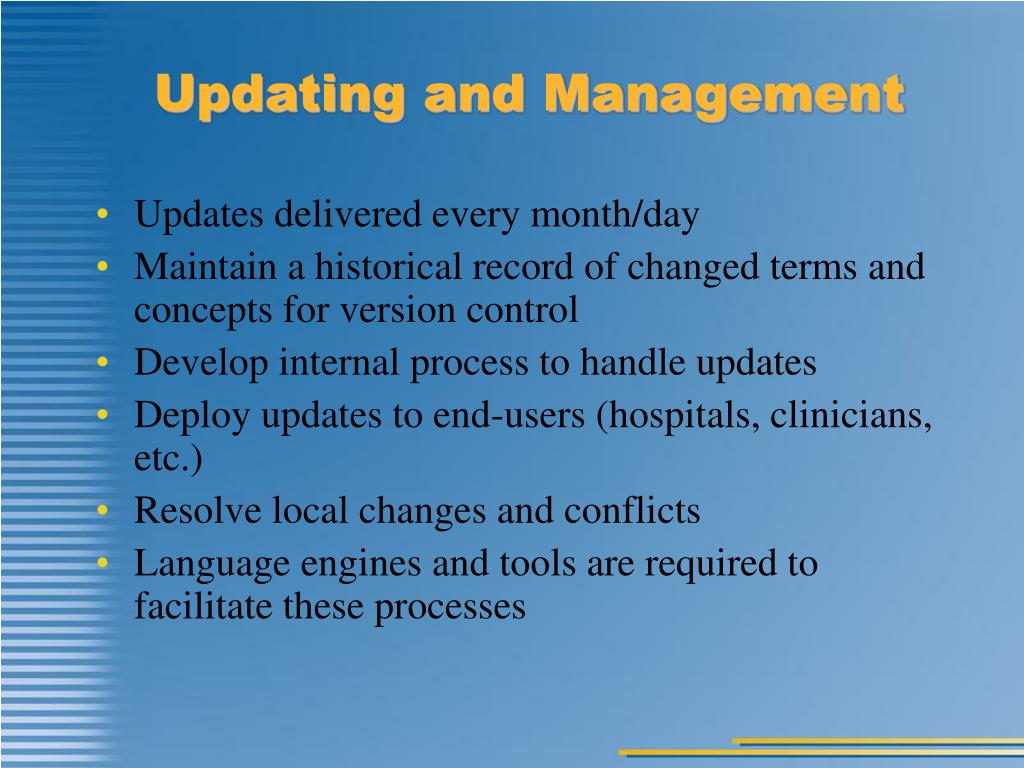 Updating and Management

• Updates delivered every month/day
• Maintain a historical record of changed terms and concepts for version control
• Develop internal process to handle updates
• Deploy updates to end-users (hospitals, clinicians, etc.)
• Resolve local changes and conflicts
• Language engines and tools are required to facilitate these processes